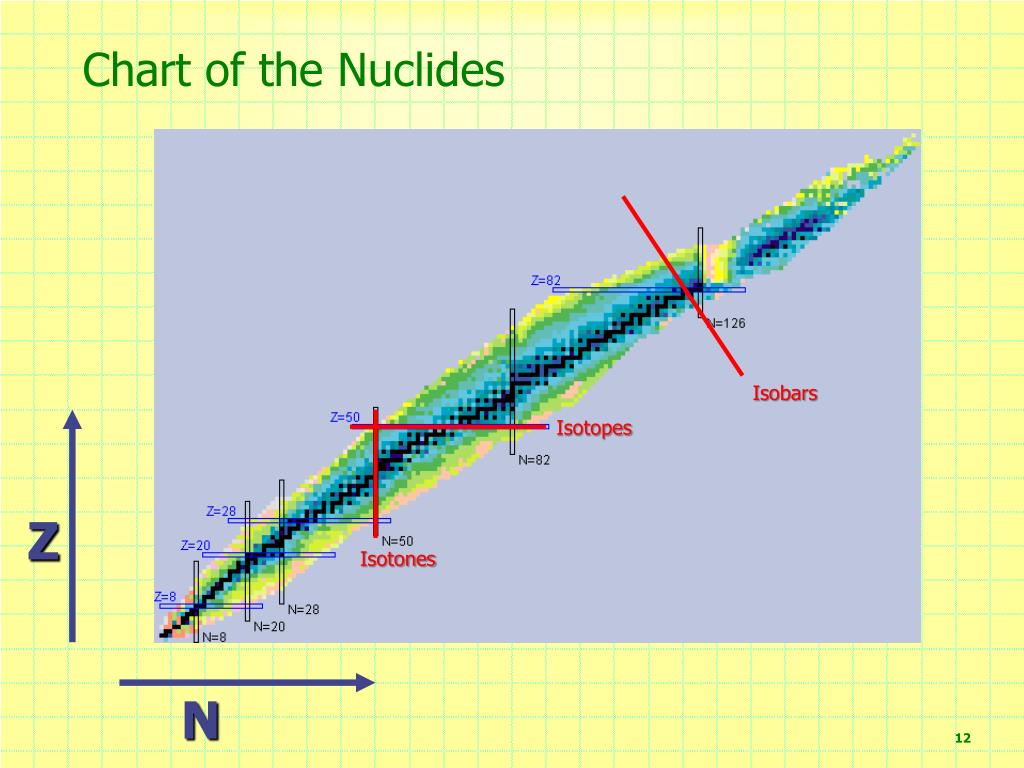 Chart of the Nuclides

Z=82

N=126

Isobars

Z=50

Isotopes

N=82

Z=28

Z=20

N=50

Isotones

Z=8

N=28

N=20

N=8

Z

N

12